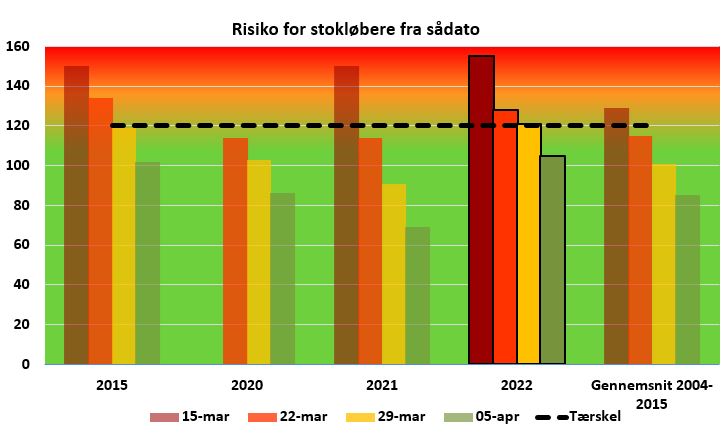 Risiko for stokløbere fra sådato

160
140
120
100
80
60
40
20
0

2015
2020
2021
2022
Gennemsnit 2004-2015

15-mar
22-mar
29-mar
05-apr
Tærskel